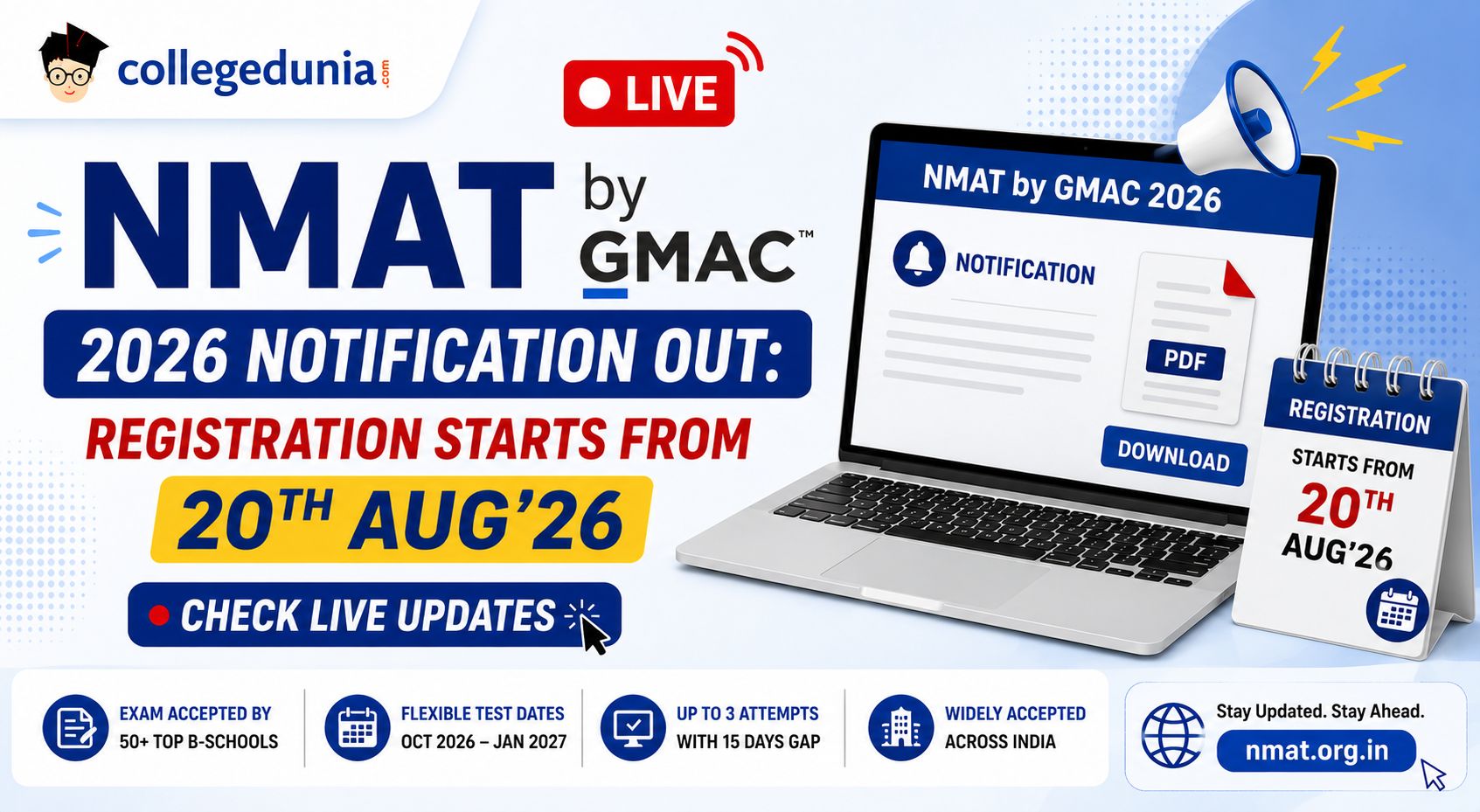 collegedunia.com

LIVE

NMAT by GMAC™

2026 NOTIFICATION OUT:

REGISTRATION STARTS FROM

20TH AUG'26

CHECK LIVE UPDATES

NMAT by GMAC 2026

NOTIFICATION

PDF

DOWNLOAD

REGISTRATION

STARTS FROM

20TH AUG'26

EXAM ACCEPTED BY 50+ TOP B-SCHOOLS

FLEXIBLE TEST DATES OCT 2026 – JAN 2027

UP TO 3 ATTEMPTS WITH 15 DAYS GAP

WIDELY ACCEPTED ACROSS INDIA

Stay Updated. Stay Ahead.

nmat.org.in